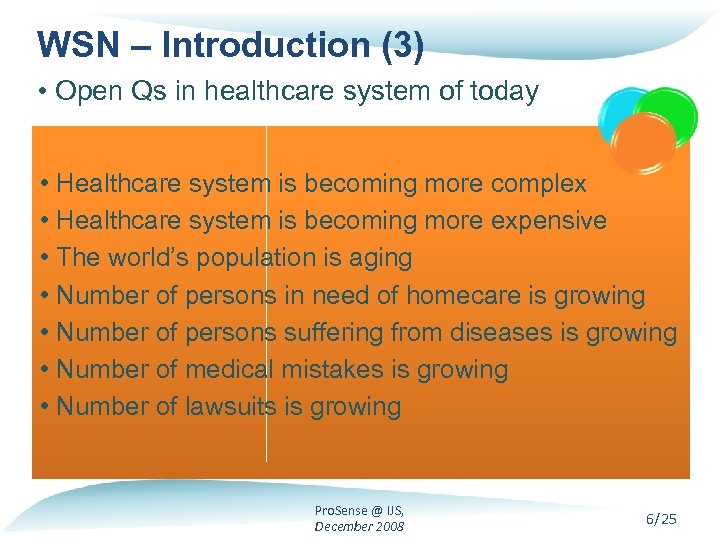 WSN – Introduction (3)

• Open Qs in healthcare system of today

• Healthcare system is becoming more complex
• Healthcare system is becoming more expensive
• The world's population is aging
• Number of persons in need of homecare is growing
• Number of persons suffering from diseases is growing
• Number of medical mistakes is growing
• Number of lawsuits is growing

ProSense @ IJS,
December 2008

6/25